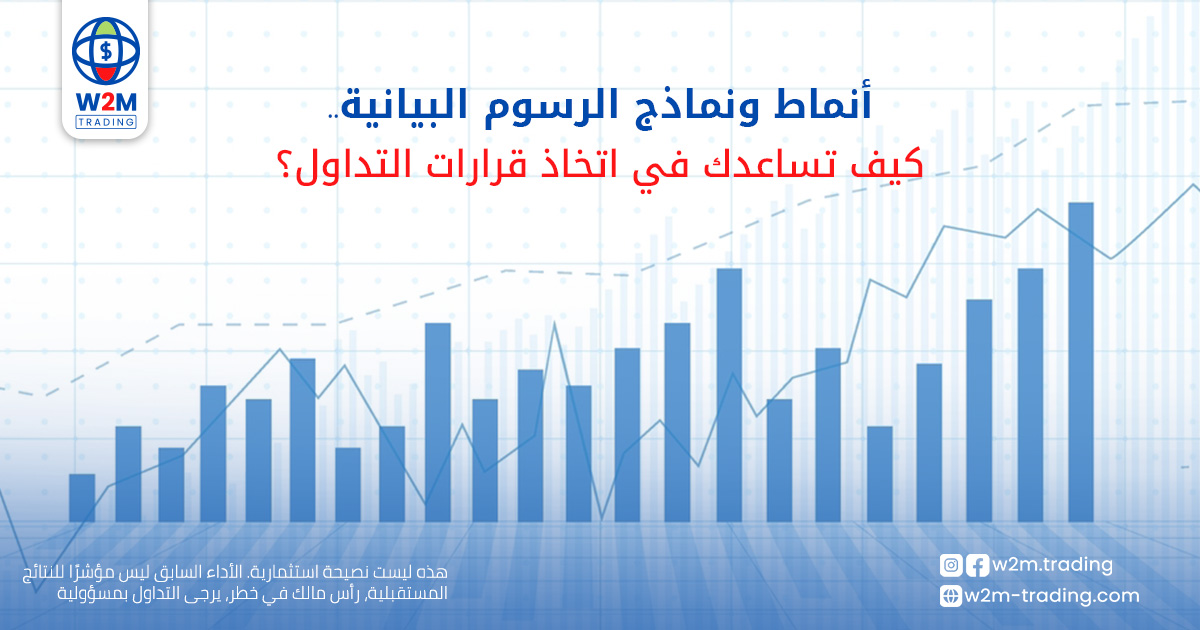 W2M
TRADING

أنماط ونماذج الرسوم البيانية..
كيف تساعدك في اتخاذ قرارات التداول؟

هذه ليست نصيحة استثمارية. الأداء السابق ليس مؤشرًا للنتائج المستقبلية. رأس مالك في خطر. يرجى التداول بمسؤولية

w2m.trading
w2m-trading.com